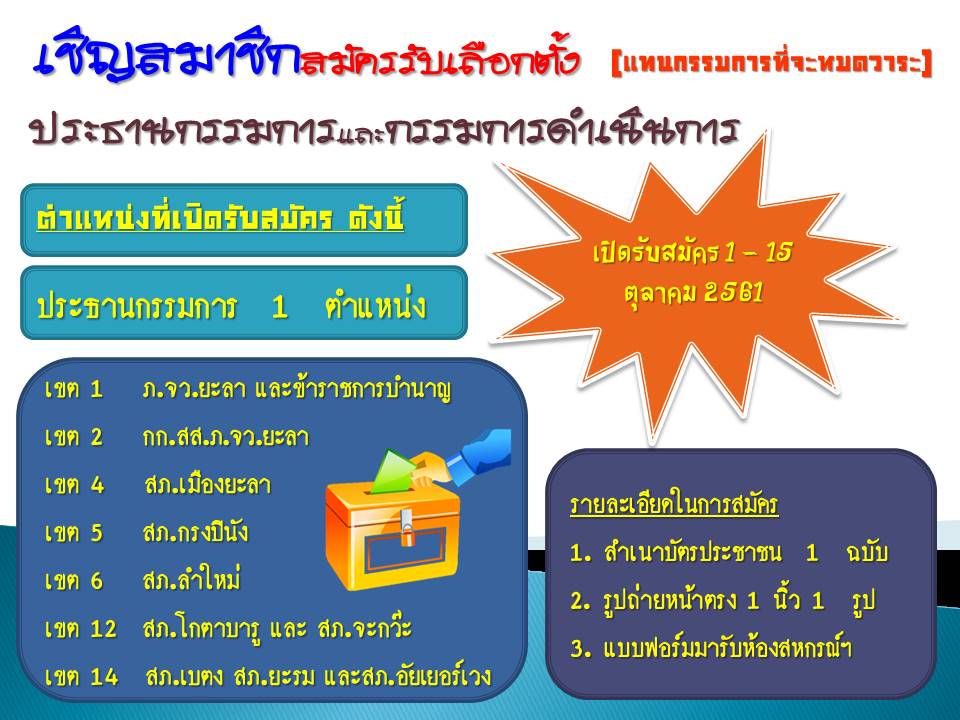 เชิญสมาชิกสมัครรับเลือกตั้ง [แทนกรรมการที่จะหมดวาระ]

ประธานกรรมการและกรรมการดำเนินการ

ตำแหน่งที่เปิดรับสมัคร ดังนี้

ประธานกรรมการ 1 ตำแหน่ง

เปิดรับสมัคร 1 – 15 ตุลาคม 2561

เขต 1 ภ.จว.ยะลา และข้าราชการบำนาญ
เขต 2 กก.สส.ภ.จว.ยะลา
เขต 4 สภ.เมืองยะลา
เขต 5 สภ.กรงปินัง
เขต 6 สภ.ลำใหม่
เขต 12 สภ.โกตาบารู และ สภ.จะกว๊ะ
เขต 14 สภ.เบตง สภ.ยะรม และสภ.อัยเยอร์เวง

รายละเอียดในการสมัคร
1. สำเนาบัตรประชาชน 1 ฉบับ
2. รูปถ่ายหน้าตรง 1 นิ้ว 1 รูป
3. แบบฟอร์มมารับห้องสหกรณ์ฯ